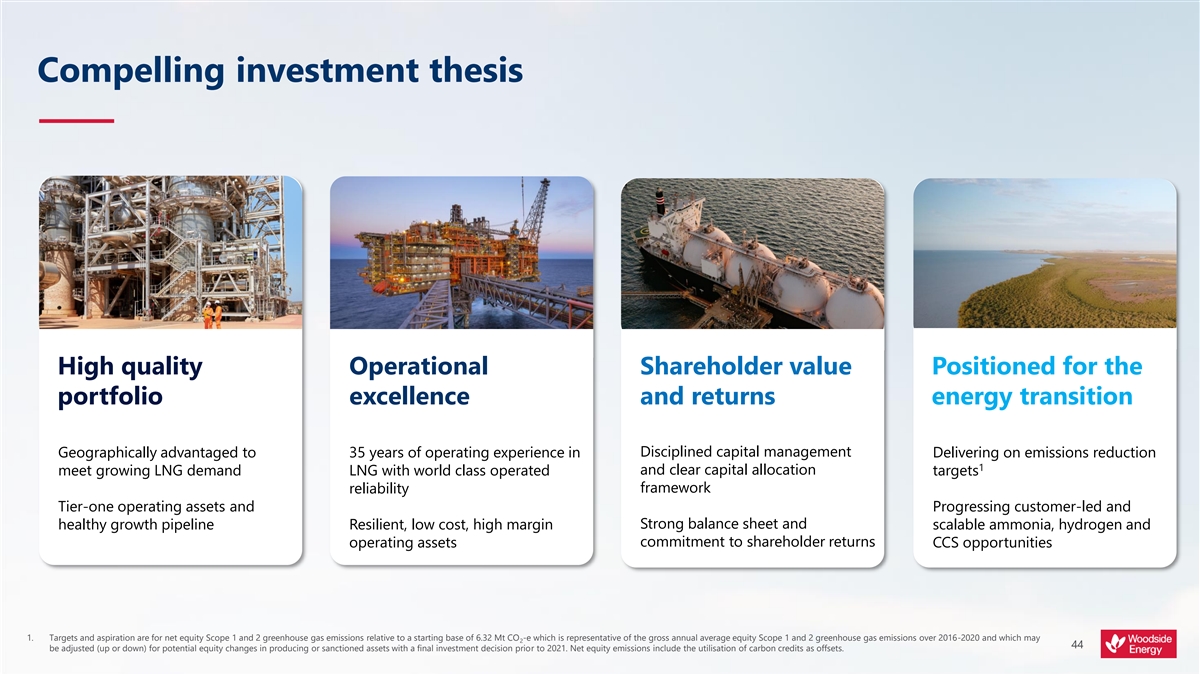 Compelling investment thesis

High quality portfolio

Geographically advantaged to meet growing LNG demand

Tier-one operating assets and healthy growth pipeline

Operational excellence

35 years of operating experience in LNG with world class operated reliability

Resilient, low cost, high margin operating assets

Shareholder value and returns

Disciplined capital management and clear capital allocation framework

Strong balance sheet and commitment to shareholder returns

Positioned for the energy transition

Delivering on emissions reduction targets$^1$

Progressing customer-led and scalable ammonia, hydrogen and CCS opportunities

1. Targets and aspiration are for net equity Scope 1 and 2 greenhouse gas emissions relative to a starting base of 6.32 Mt $CO_2$-e which is representative of the gross annual average equity Scope 1 and 2 greenhouse gas emissions over 2016-2020 and which may be adjusted (up or down) for potential equity changes in producing or sanctioned assets with a final investment decision prior to 2021. Net equity emissions include the utilisation of carbon credits as offsets.

44

Woodside Energy